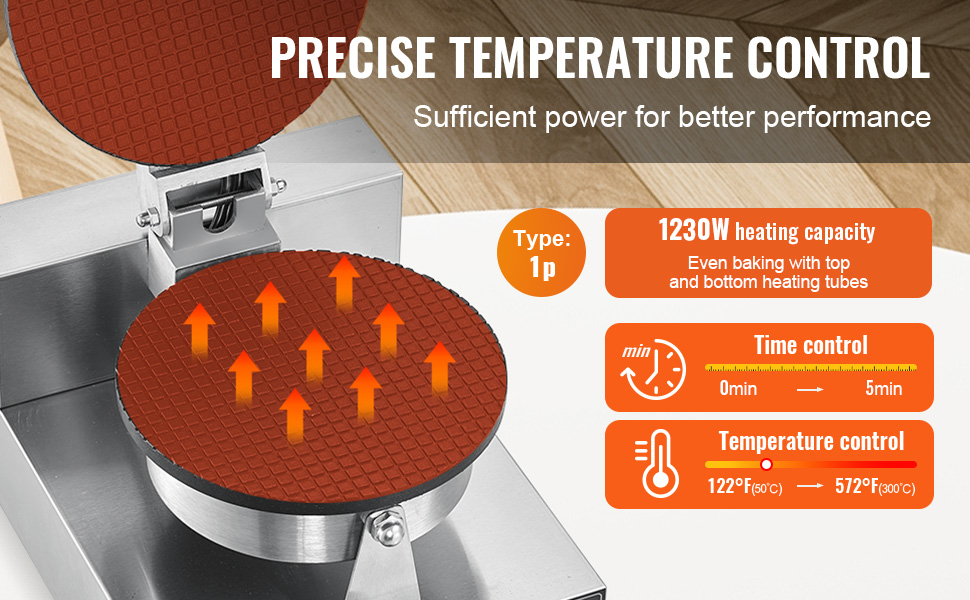 PRECISE TEMPERATURE CONTROL

Sufficient power for better performance

Type: 1p

1230W heating capacity
Even baking with top and bottom heating tubes

min

Time control
0min → 5min

Temperature control
122°F(50°C) → 572°F(300°C)